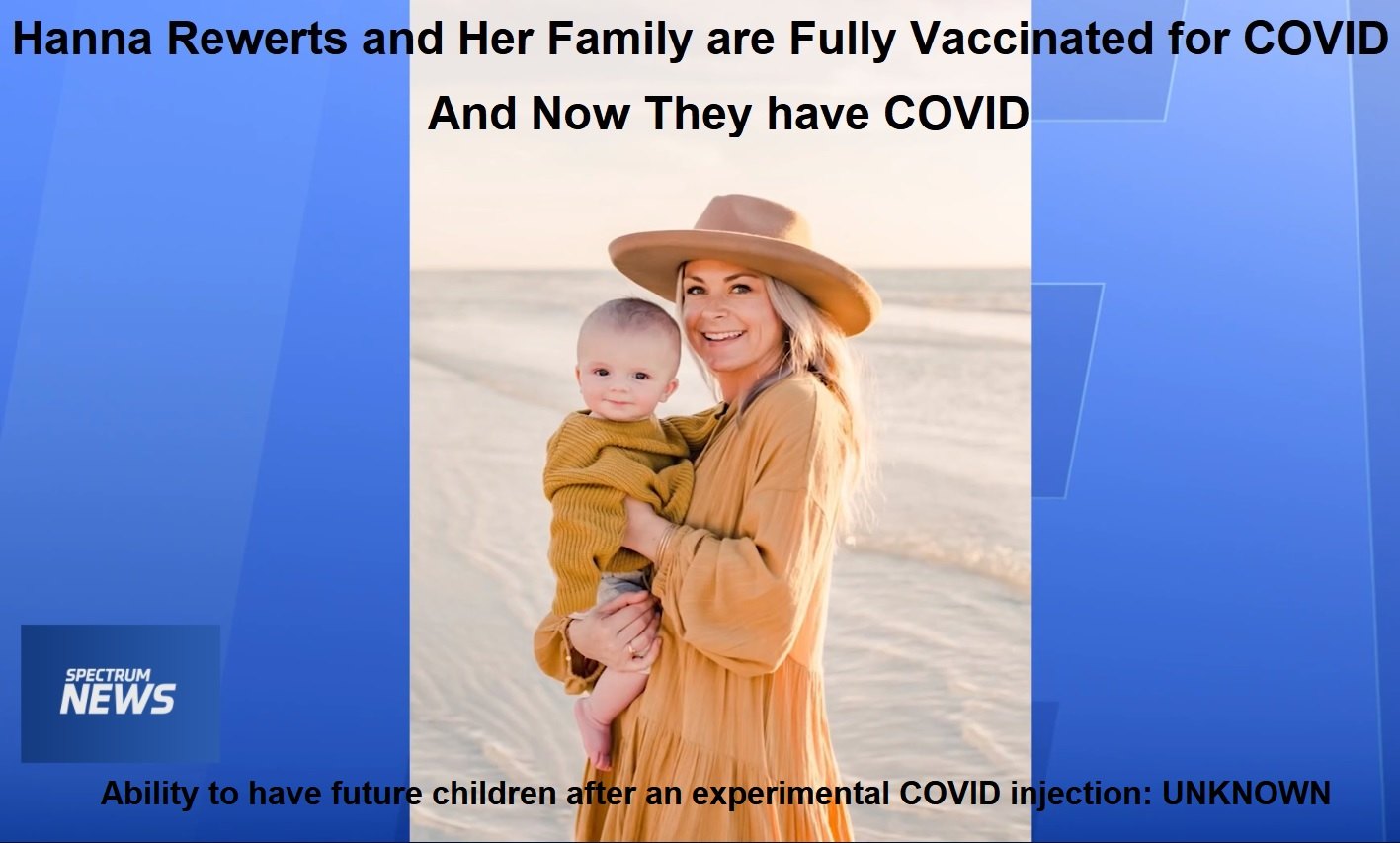 Hanna Rewerts and Her Family are Fully Vaccinated for COVID
And Now They have COVID

SPECTRUM NEWS

Ability to have future children after an experimental COVID injection: UNKNOWN